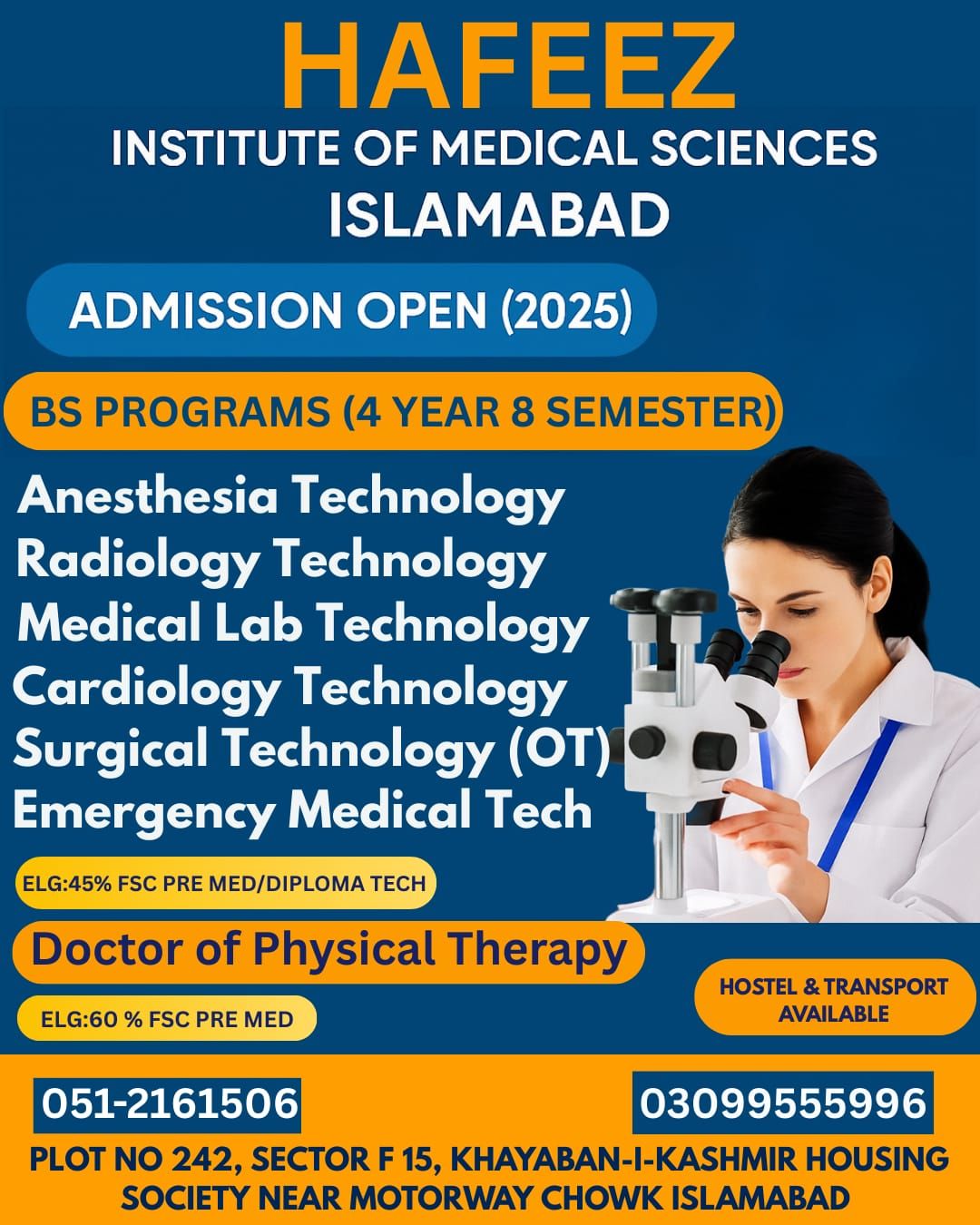 HAFEEZ
INSTITUTE OF MEDICAL SCIENCES
ISLAMABAD

ADMISSION OPEN (2025)

BS PROGRAMS (4 YEAR 8 SEMESTER)

Anesthesia Technology
Radiology Technology
Medical Lab Technology
Cardiology Technology
Surgical Technology (OT)
Emergency Medical Tech

ELG:45% FSC PRE MED/DIPLOMA TECH

Doctor of Physical Therapy

ELG:60 % FSC PRE MED

HOSTEL & TRANSPORT AVAILABLE

051-2161506

03099555996

PLOT NO 242, SECTOR F 15, KHAYABAN-I-KASHMIR HOUSING SOCIETY NEAR MOTORWAY CHOWK ISLAMABAD